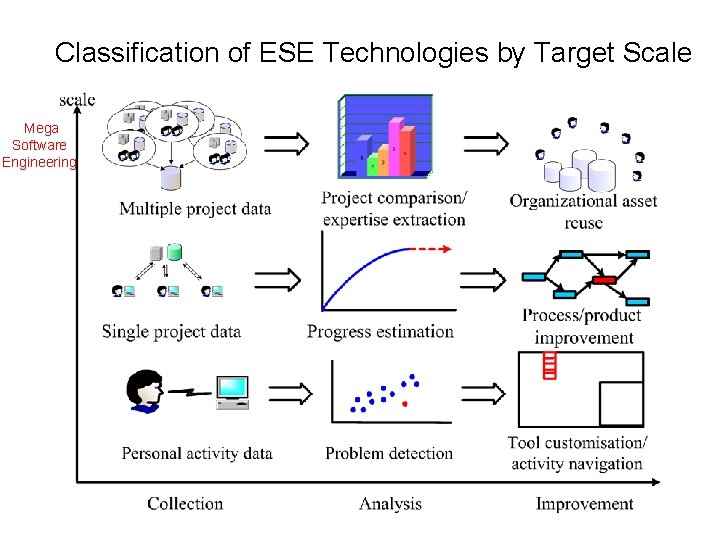 Classification of ESE Technologies by Target Scale

scale

Mega
Software
Engineering

Multiple project data

Project comparison/
expertise extraction

Organizational asset
reuse

Single project data

Progress estimation

Process/product
improvement

Personal activity data

Problem detection

Tool customisation/
activity navigation

Collection

Analysis

Improvement